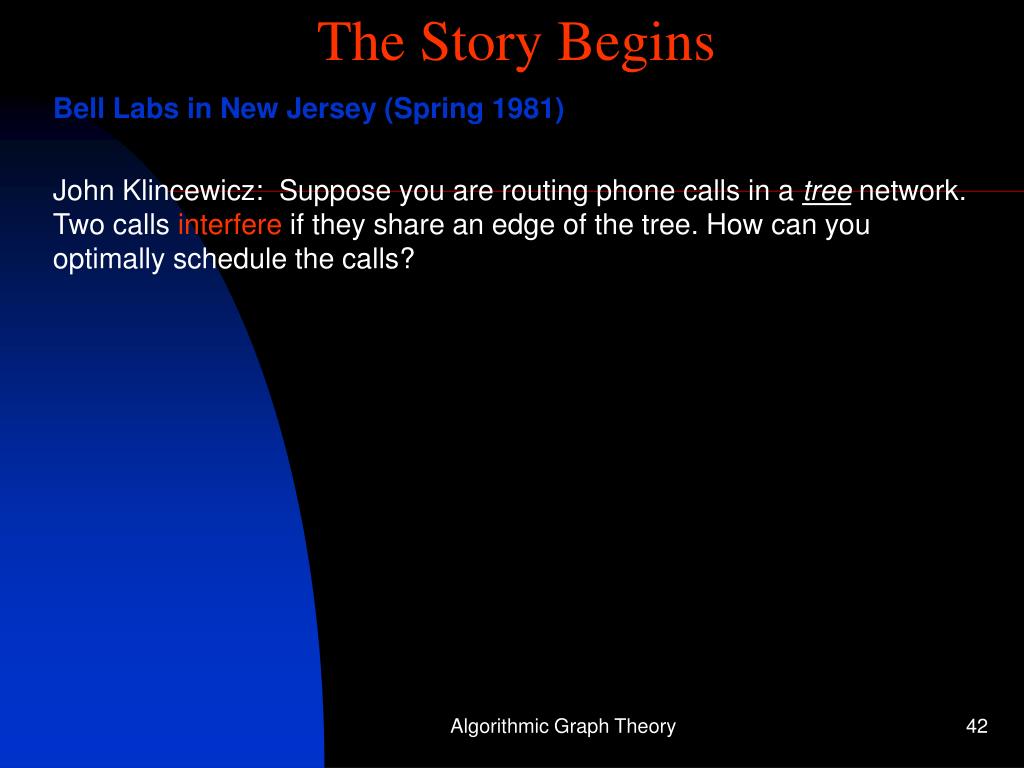 The Story Begins

Bell Labs in New Jersey (Spring 1981)

John Klincewicz: Suppose you are routing phone calls in a tree network. Two calls interfere if they share an edge of the tree. How can you optimally schedule the calls?

Algorithmic Graph Theory

42